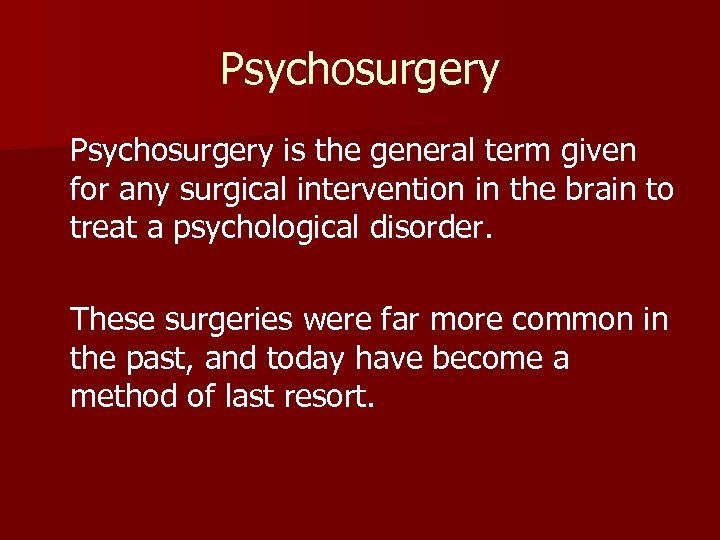 Psychosurgery

Psychosurgery is the general term given for any surgical intervention in the brain to treat a psychological disorder.

These surgeries were far more common in the past, and today have become a method of last resort.